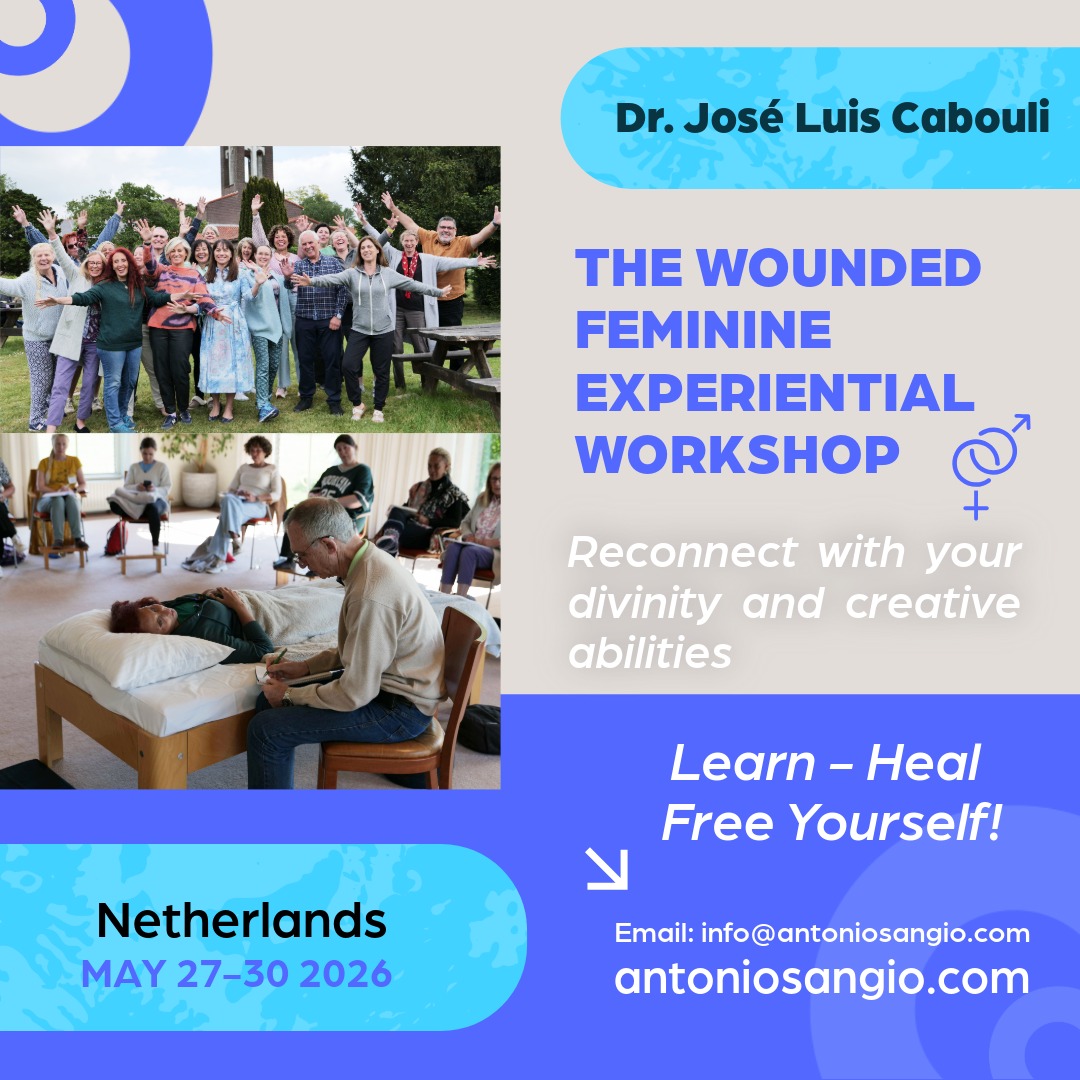 Dr. José Luis Cabouli

THE WOUNDED FEMININE EXPERIENTIAL WORKSHOP

Reconnect with your divinity and creative abilities

Learn – Heal
Free Yourself!

Netherlands
MAY 27–30 2026

Email: info@antoniosangio.com
antoniosangio.com